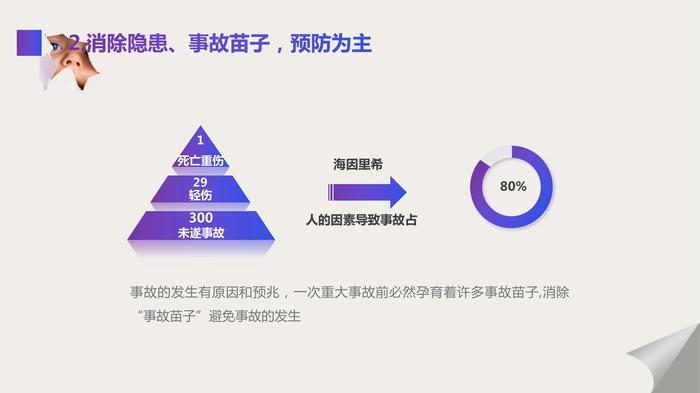 2.消除隐患、事故苗子，预防为主

1
死亡重伤
29
轻伤
300
未遂事故

海因里希

人的因素导致事故占

80%

事故的发生有原因和预兆，一次重大事故前必然孕育着许多事故苗子,消除“事故苗子”避免事故的发生